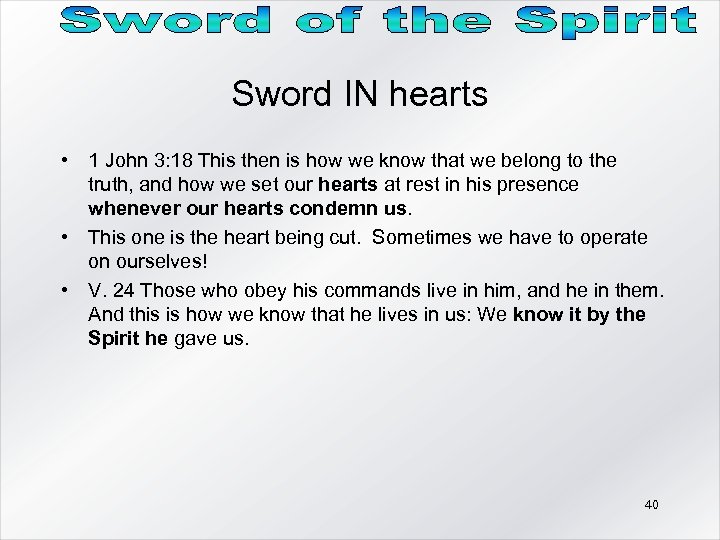 Sword of the Spirit

Sword IN hearts

• 1 John 3:18 This then is how we know that we belong to the truth, and how we set our hearts at rest in his presence whenever our hearts condemn us.

• This one is the heart being cut. Sometimes we have to operate on ourselves!

• V. 24 Those who obey his commands live in him, and he in them. And this is how we know that he lives in us: We know it by the Spirit he gave us.

40